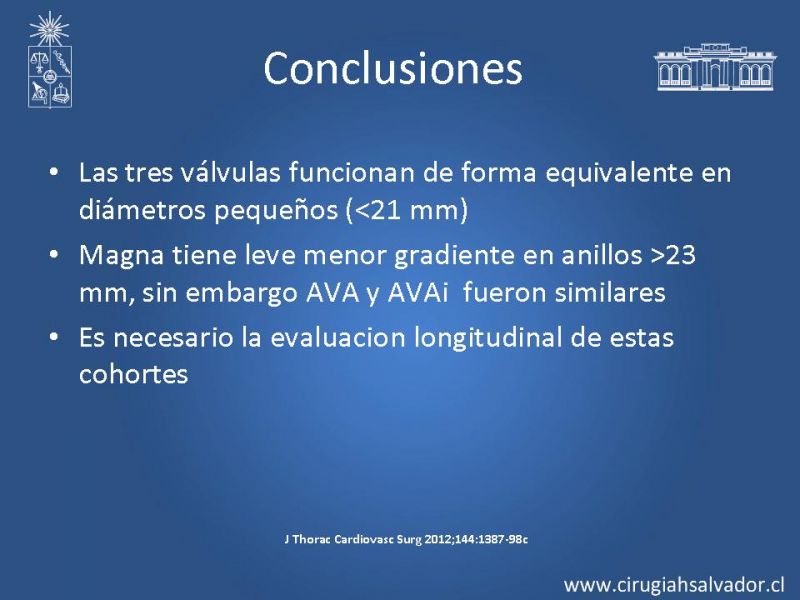 Conclusiones

• Las tres válvulas funcionan de forma equivalente en diámetros pequeños (<21 mm)
• Magna tiene leve menor gradiente en anillos >23 mm, sin embargo AVA y AVAi fueron similares
• Es necesario la evaluacion longitudinal de estas cohortes

J Thorac Cardiovasc Surg 2012;144:1387-98c

www.cirugiahsalvador.cl